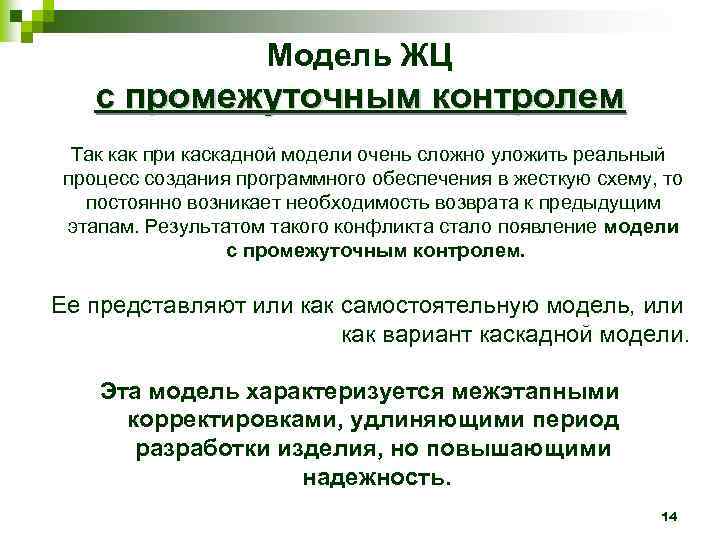 Модель ЖЦ
с промежуточным контролем

Так как при каскадной модели очень сложно уложить реальный процесс создания программного обеспечения в жесткую схему, то постоянно возникает необходимость возврата к предыдущим этапам. Результатом такого конфликта стало появление модели с промежуточным контролем.

Ее представляют или как самостоятельную модель, или как вариант каскадной модели.

Эта модель характеризуется межэтапными корректировками, удлиняющими период разработки изделия, но повышающими надежность.

14